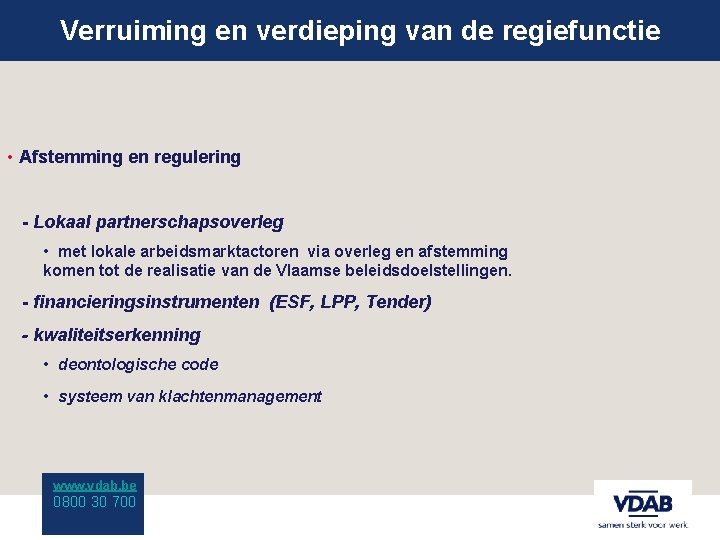 Verruiming en verdieping van de regiefunctie

• Afstemming en regulering

- Lokaal partnerschapsoverleg

• met lokale arbeidsmarktactoren via overleg en afstemming komen tot de realisatie van de Vlaamse beleidsdoelstellingen.

- financieringsinstrumenten (ESF, LPP, Tender)

- kwaliteitserkenning

• deontologische code

• systeem van klachtenmanagement

www.vdab.be
0800 30 700

VDAB
samen sterk voor werk